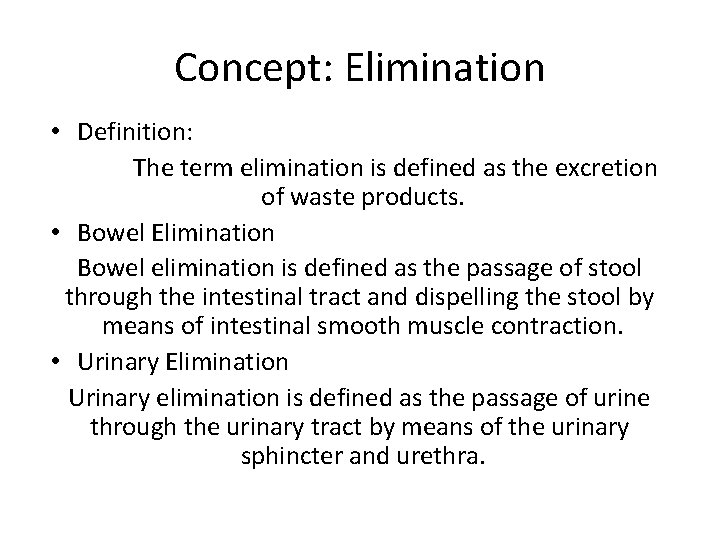 Concept: Elimination

• Definition:

The term elimination is defined as the excretion of waste products.

• Bowel Elimination

Bowel elimination is defined as the passage of stool through the intestinal tract and dispelling the stool by means of intestinal smooth muscle contraction.

• Urinary Elimination

Urinary elimination is defined as the passage of urine through the urinary tract by means of the urinary sphincter and urethra.